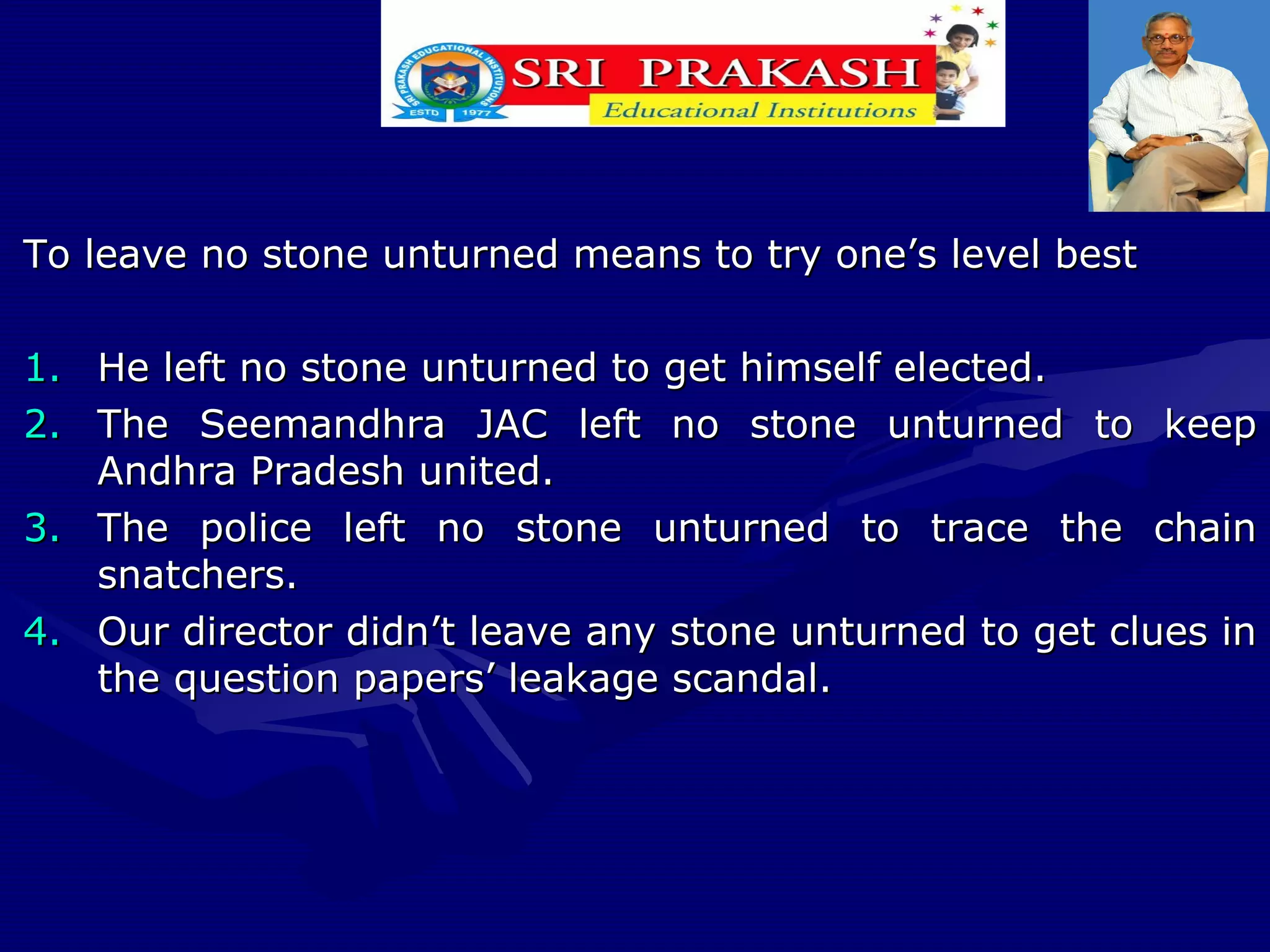 SRI PRAKASH EDUCATIONAL INSTITUTIONS
ESTD 1977
SRI PRAKASH
Educational Institutions

To leave no stone unturned means to try one's level best

1. He left no stone unturned to get himself elected.
2. The Seemandhra JAC left no stone unturned to keep Andhra Pradesh united.
3. The police left no stone unturned to trace the chain snatchers.
4. Our director didn't leave any stone unturned to get clues in the question papers' leakage scandal.